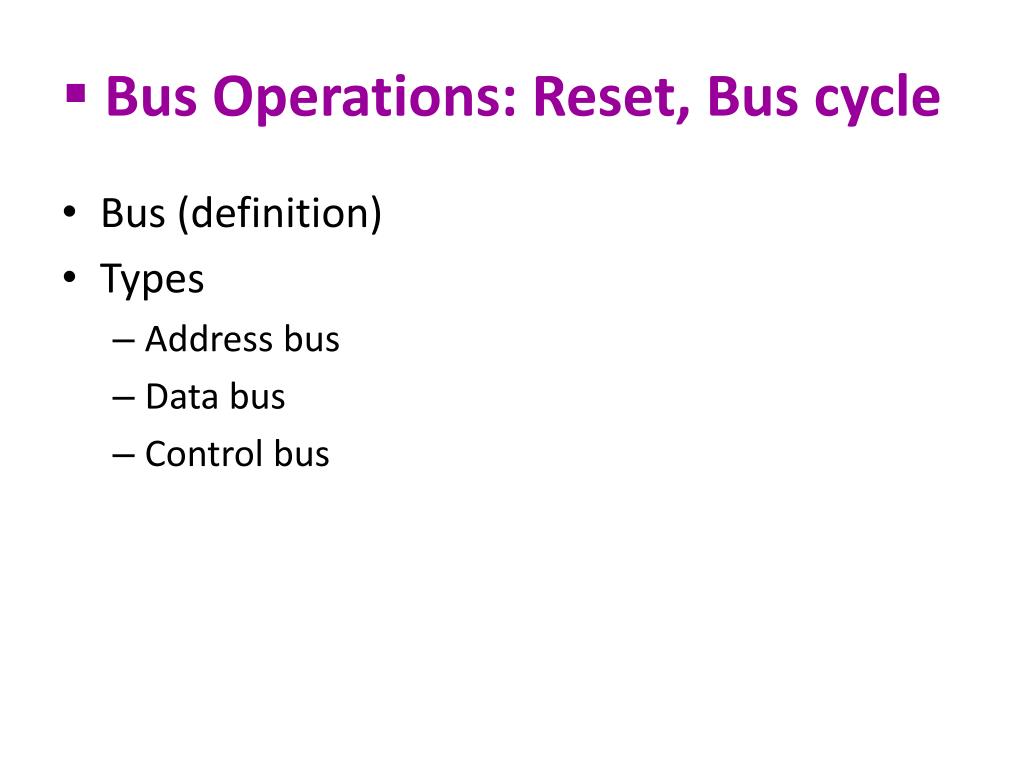 ▪ Bus Operations: Reset, Bus cycle

• Bus (definition)
• Types
– Address bus
– Data bus
– Control bus